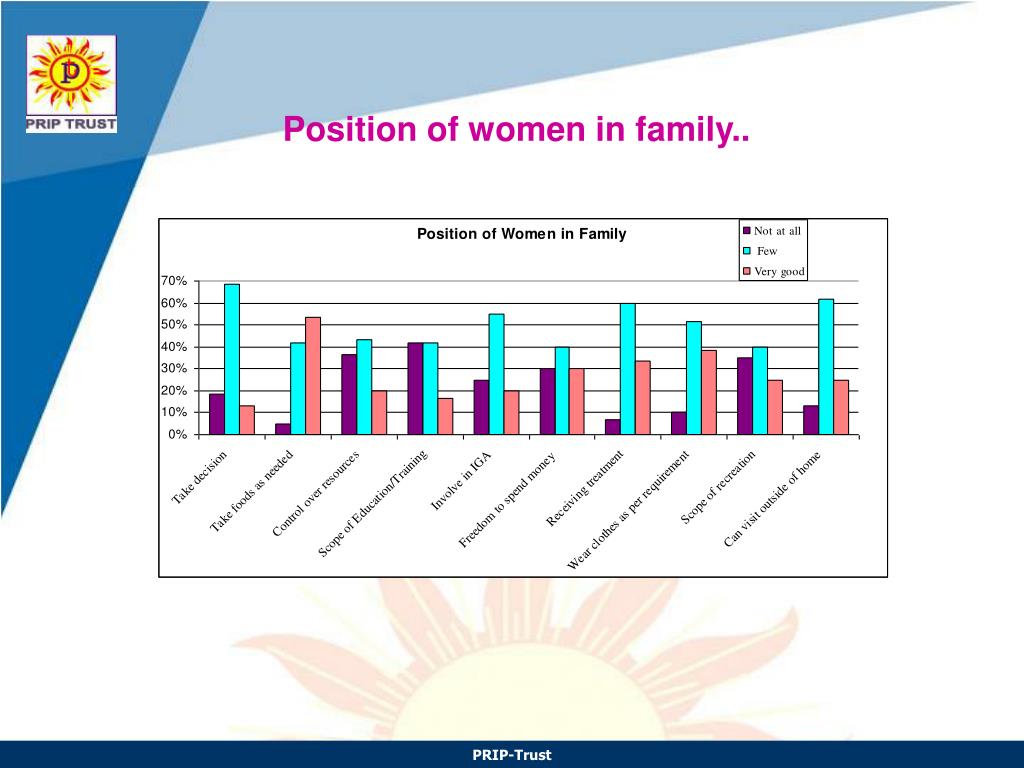 P

PRIP TRUST

Position of women in family..

Position of Women in Family

Not at all
Few
Very good

70%
60%
50%
40%
30%
20%
10%
0%

Take decision
Take foods as needed
Control over resources
Scope of Education/Training
Involve in IGA
Freedom to spend money
Receiving treatment
Wear clothes as per requirement
Scope of recreation
Can visit outside of home

PRIP-Trust